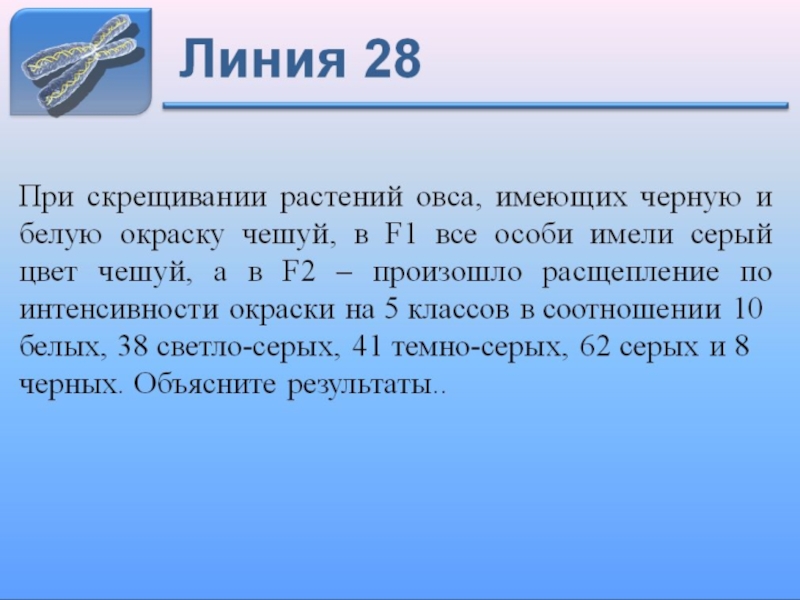 Линия 28

При скрещивании растений овса, имеющих черную и белую окраску чешуй, в F1 все особи имели серый цвет чешуй, а в F2 – произошло расщепление по интенсивности окраски на 5 классов в соотношении 10 белых, 38 светло-серых, 41 темно-серых, 62 серых и 8 черных. Объясните результаты..